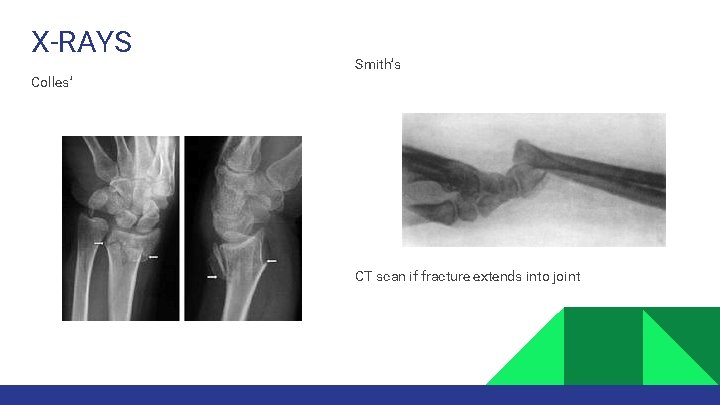 X-RAYS

Colles'

Smith's

CT scan if fracture extends into joint